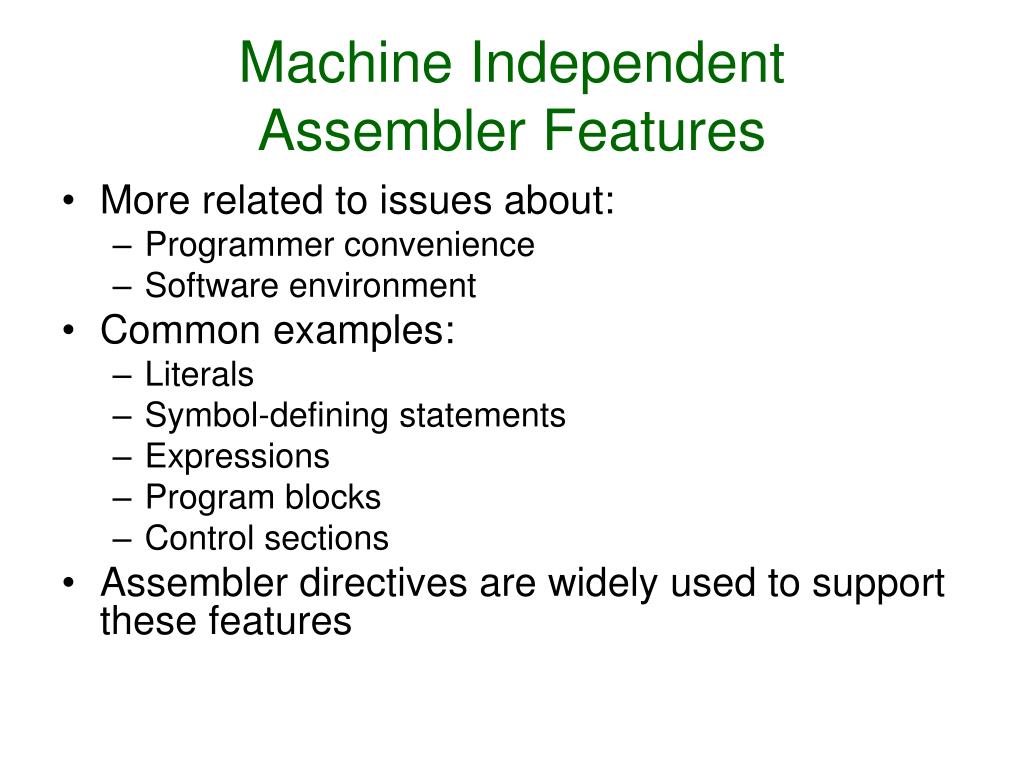 Machine Independent Assembler Features

• More related to issues about:
– Programmer convenience
– Software environment
• Common examples:
– Literals
– Symbol-defining statements
– Expressions
– Program blocks
– Control sections
• Assembler directives are widely used to support these features